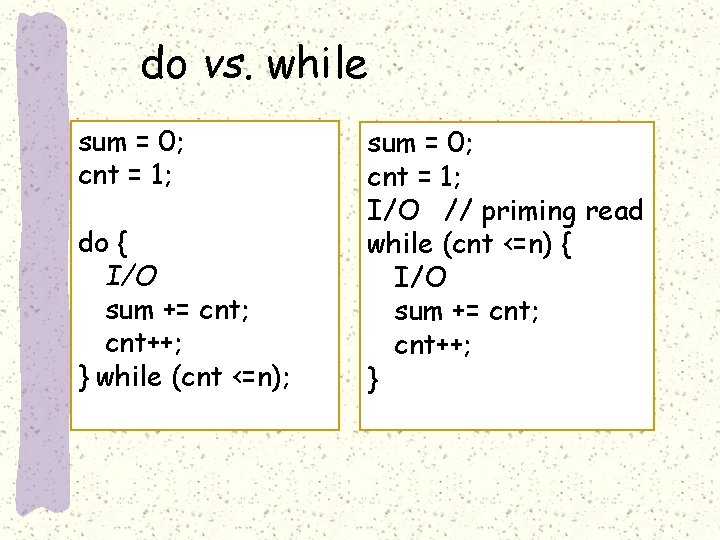 do vs. while

sum = 0;
cnt = 1;

do {
  I/O
  sum += cnt;
  cnt++;
} while (cnt <=n);

sum = 0;
cnt = 1;
I/O   // priming read
while (cnt <=n) {
  I/O
  sum += cnt;
  cnt++;
}